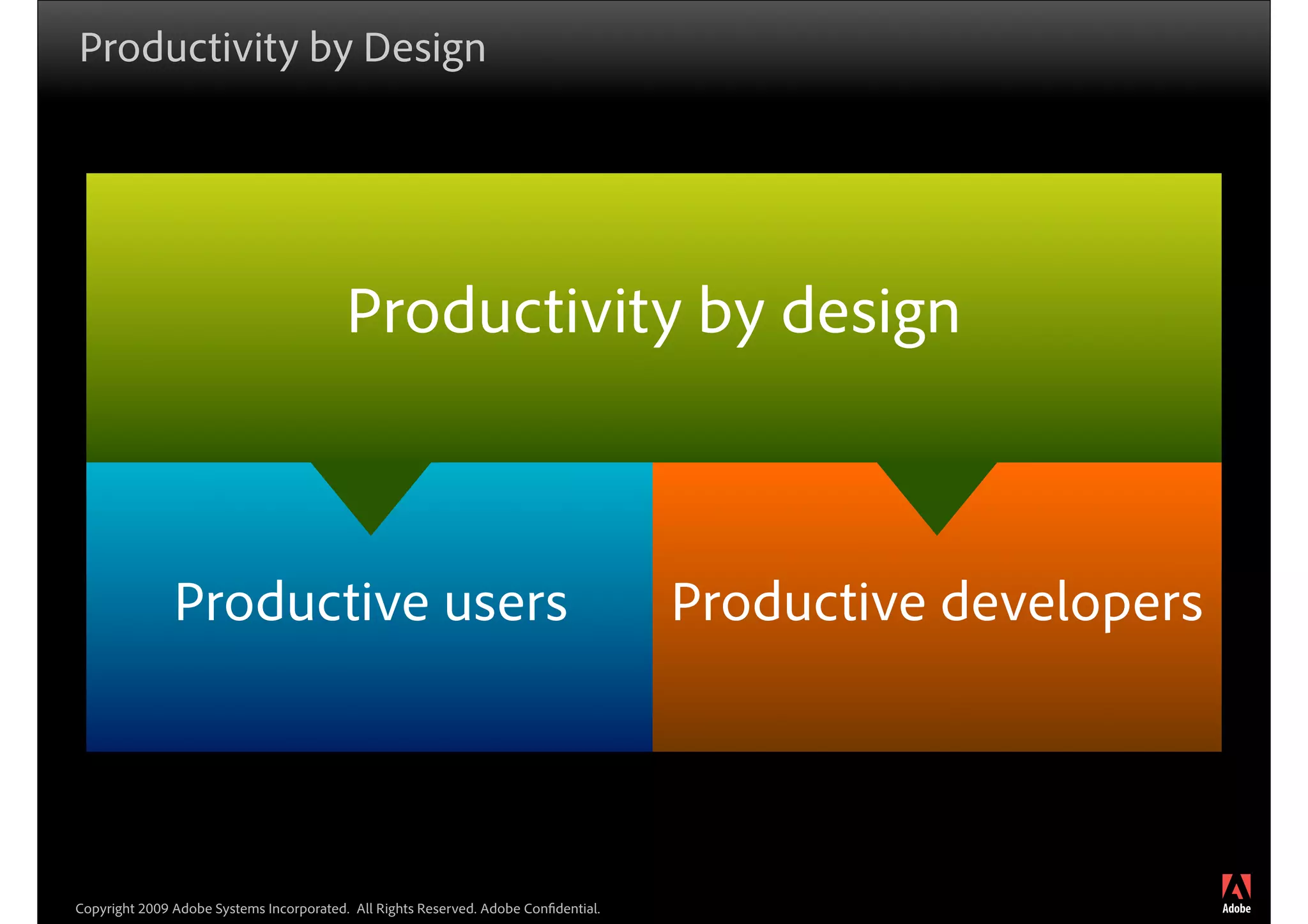 Productivity by Design

Productivity by design

Productive users

Productive developers

Copyright 2009 Adobe Systems Incorporated. All Rights Reserved. Adobe Confidential.

Adobe